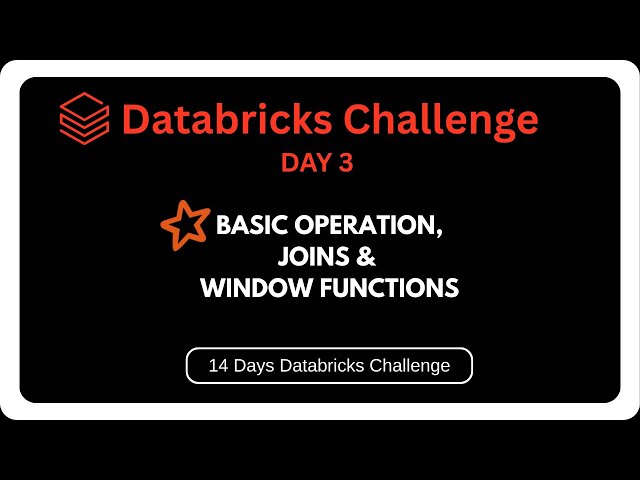 Databricks Challenge
DAY 3

BASIC OPERATION,
JOINS &
WINDOW FUNCTIONS

14 Days Databricks Challenge